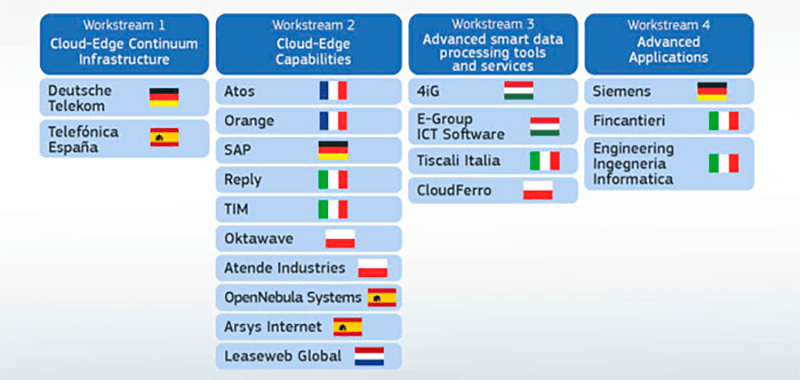 Workstream 1
Cloud-Edge Continuum Infrastructure

Deutsche Telekom

Telefónica España

Workstream 2
Cloud-Edge Capabilities

Atos

Orange

SAP

Reply

TIM

Oktawave

Atende Industries

OpenNebula Systems

Arsys Internet

Leaseweb Global

Workstream 3
Advanced smart data processing tools and services

4iG

E-Group ICT Software

Tiscali Italia

CloudFerro

Workstream 4
Advanced Applications

Siemens

Fincantieri

Engineering Ingegneria Informatica